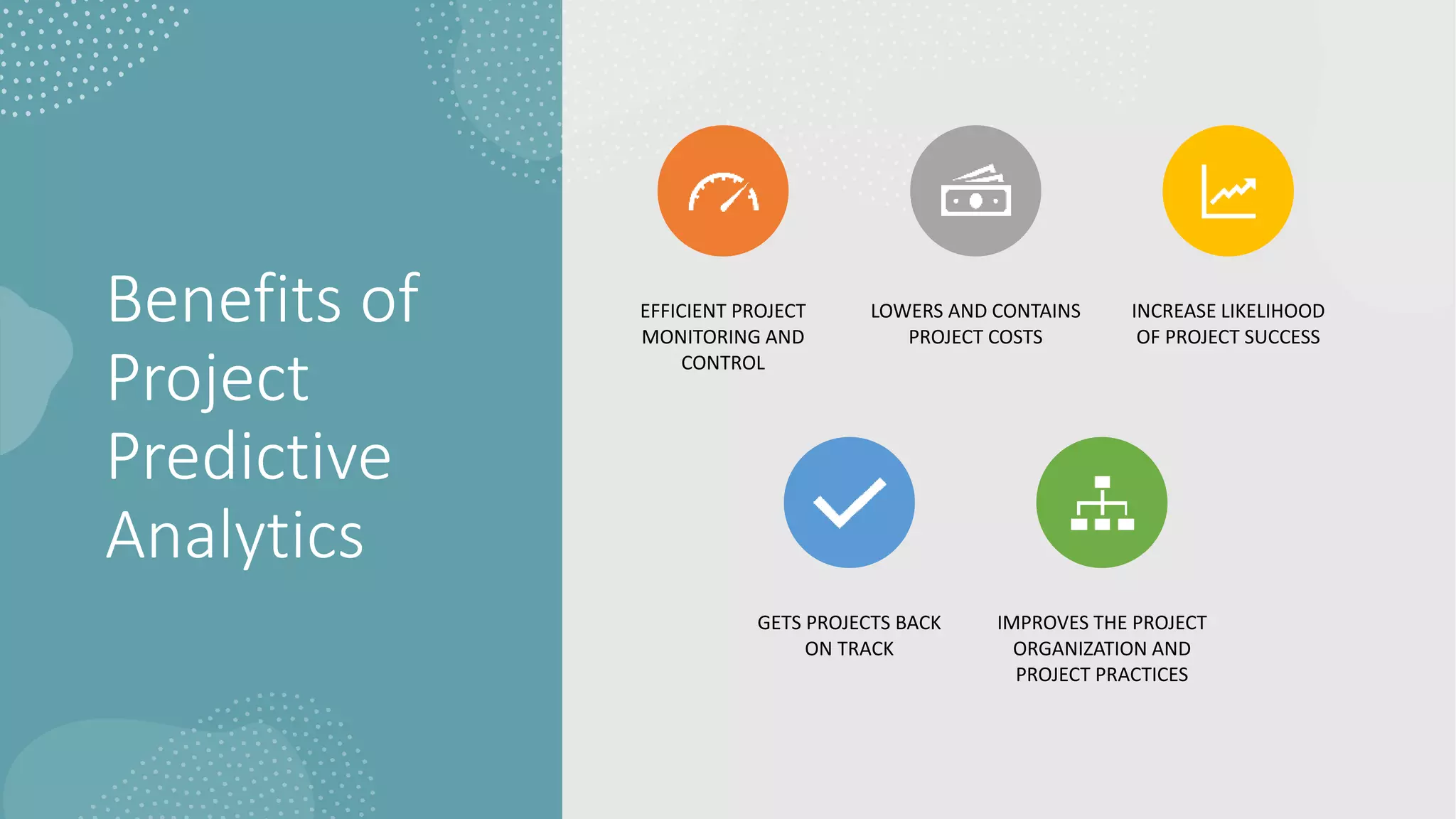 Benefits of Project Predictive Analytics

EFFICIENT PROJECT MONITORING AND CONTROL

LOWERS AND CONTAINS PROJECT COSTS

INCREASE LIKELIHOOD OF PROJECT SUCCESS

GETS PROJECTS BACK ON TRACK

IMPROVES THE PROJECT ORGANIZATION AND PROJECT PRACTICES